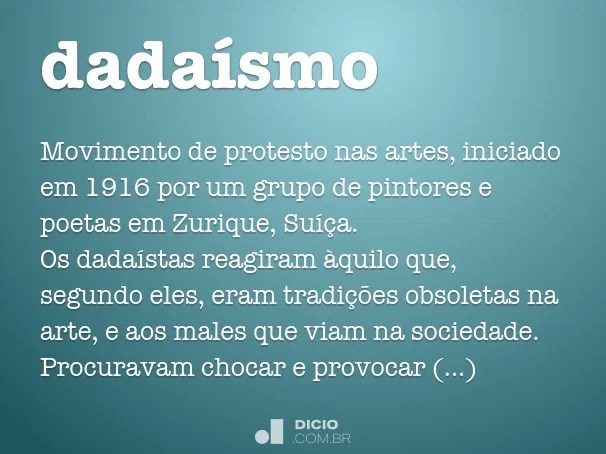 dadaísmo

Movimento de protesto nas artes, iniciado em 1916 por um grupo de pintores e poetas em Zurique, Suíça.
Os dadaístas reagiram àquilo que, segundo eles, eram tradições obsoletas na arte, e aos males que viam na sociedade. Procuravam chocar e provocar (...)

DICIO
.COM.BR